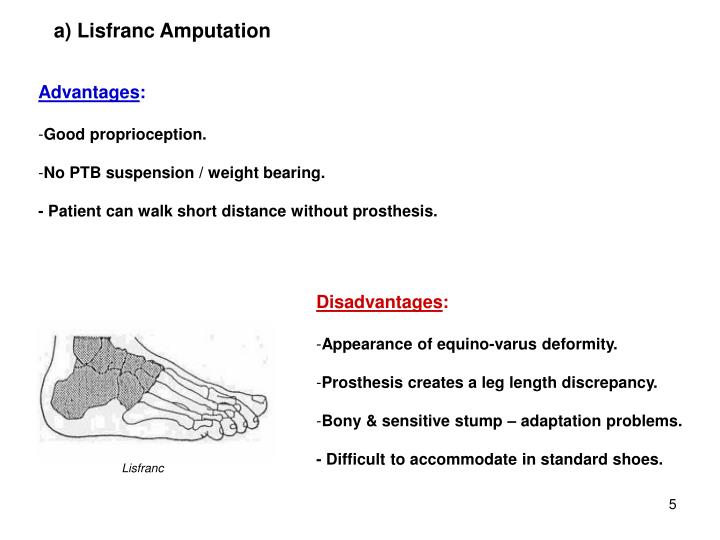 a) Lisfranc Amputation

Advantages:

-Good proprioception.

-No PTB suspension / weight bearing.

- Patient can walk short distance without prosthesis.

Disadvantages:

-Appearance of equino-varus deformity.

-Prosthesis creates a leg length discrepancy.

-Bony & sensitive stump – adaptation problems.

- Difficult to accommodate in standard shoes.

Lisfranc

5